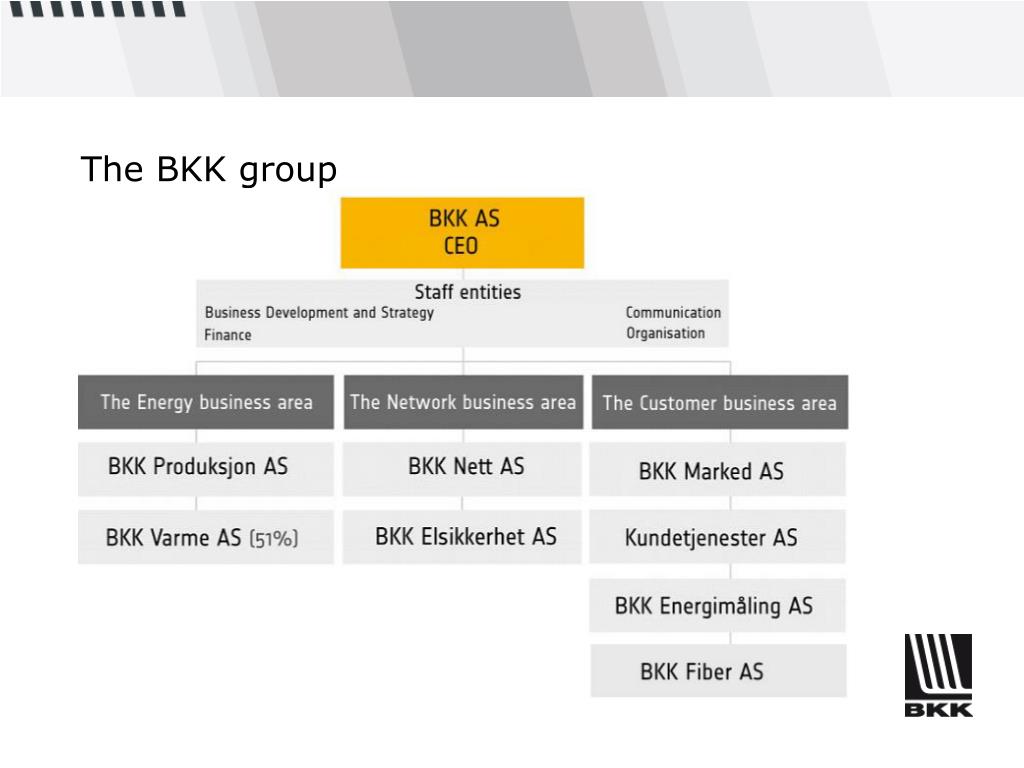 The BKK group

BKK AS
CEO

Staff entities
Business Development and Strategy
Finance
Communication
Organisation

The Energy business area
BKK Produksjon AS
BKK Varme AS (51%)

The Network business area
BKK Nett AS
BKK Elsikkerhet AS

The Customer business area
BKK Marked AS
Kundetjenester AS
BKK Energimåling AS
BKK Fiber AS

BKK